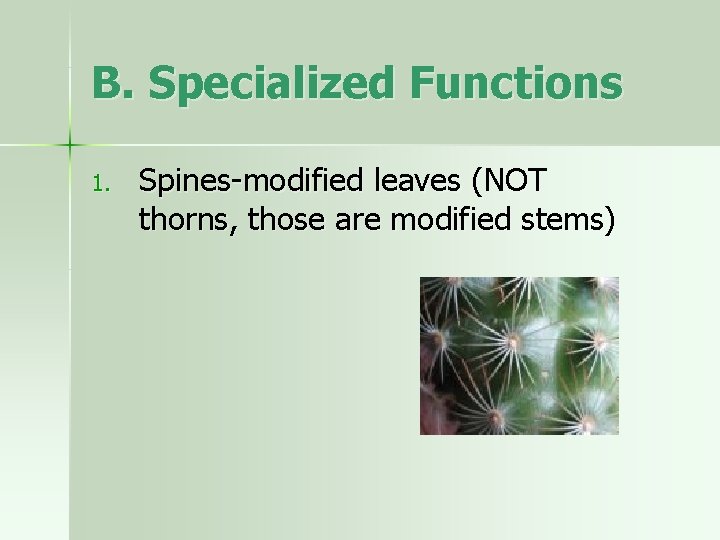 B. Specialized Functions

1. Spines-modified leaves (NOT thorns, those are modified stems)